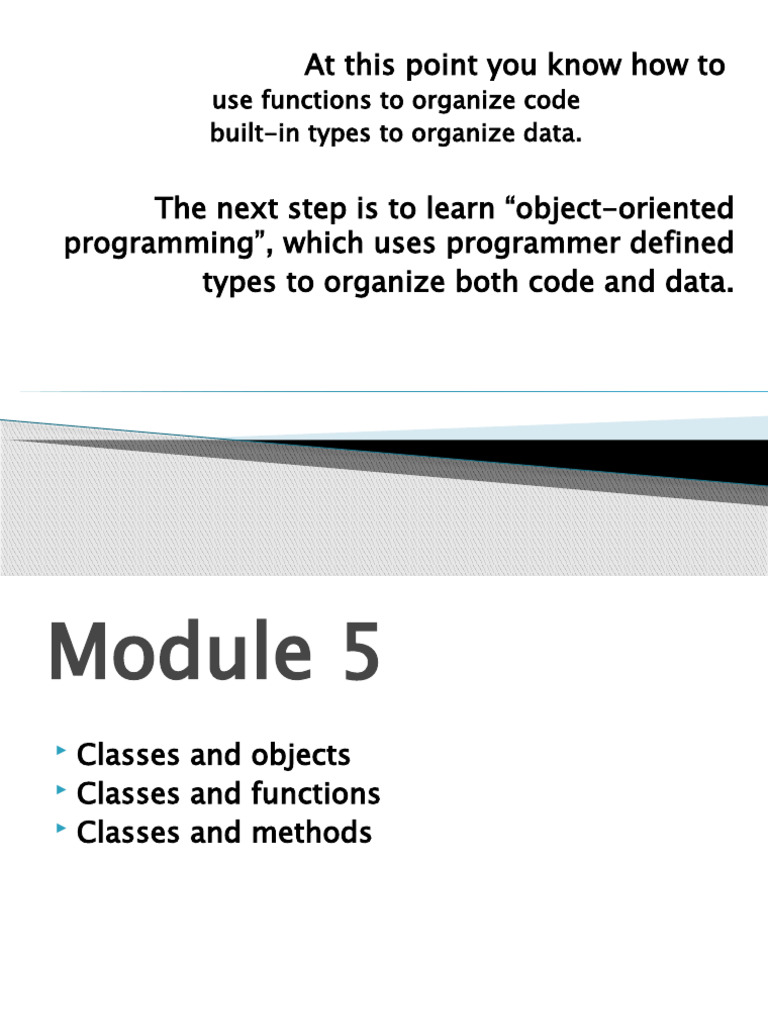 At this point you know how to
use functions to organize code
built-in types to organize data.

The next step is to learn “object-oriented programming”, which uses programmer defined types to organize both code and data.

Module 5

Classes and objects
Classes and functions
Classes and methods